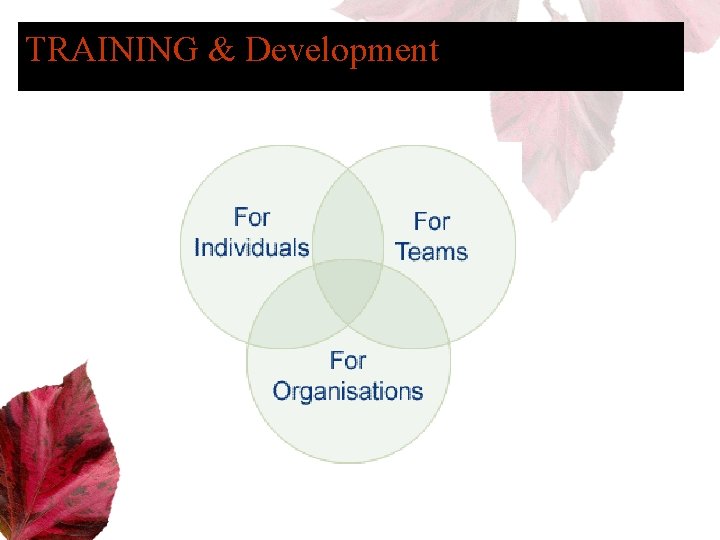 TRAINING & Development

For Individuals

For Teams

For Organisations